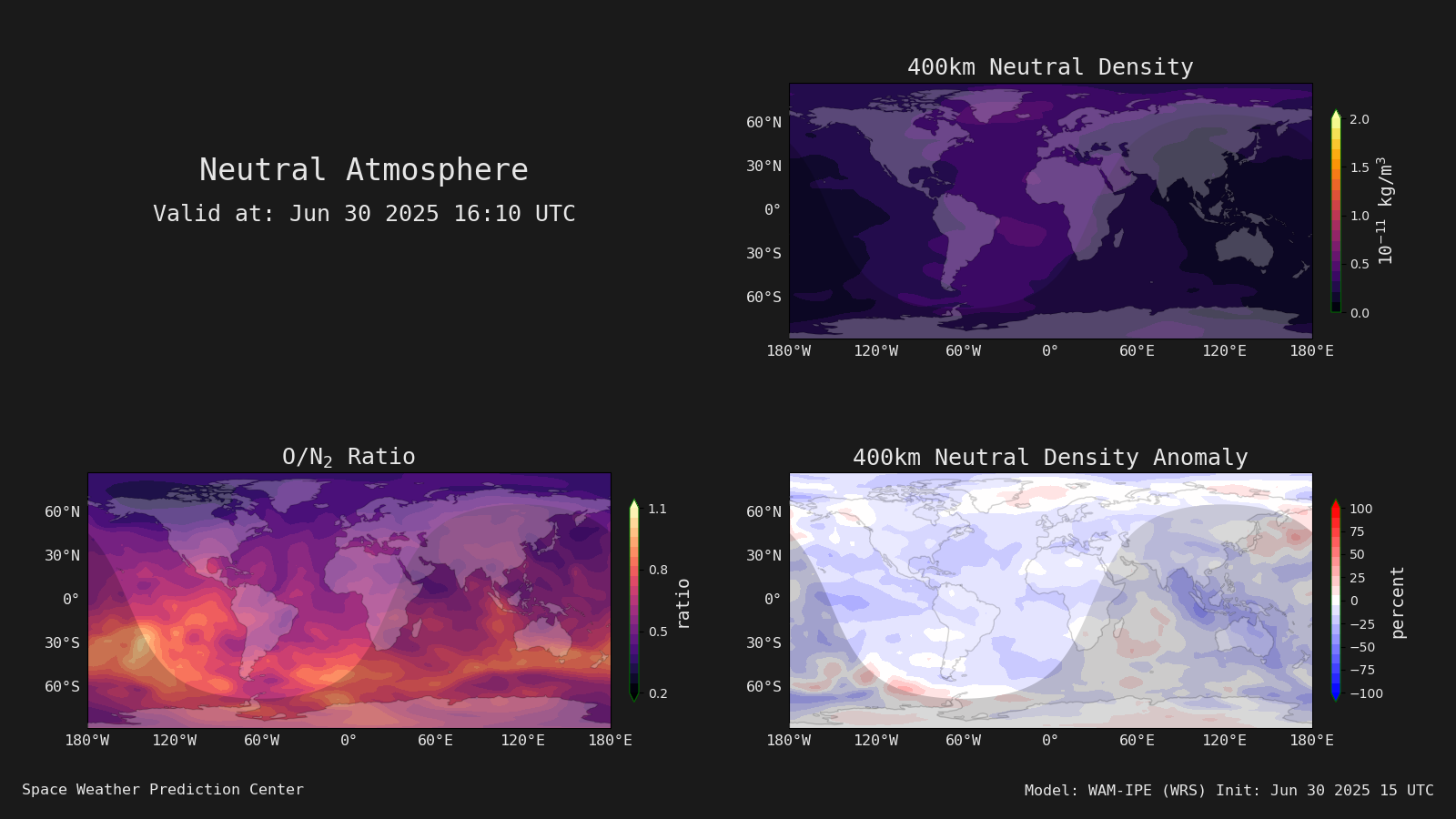 Neutral Atmosphere
Valid at: Jun 30 2025 16:10 UTC

400km Neutral Density

60°N
30°N
0°
30°S
60°S

180°W 120°W 60°W 0° 60°E 120°E 180°E

2.0
1.5
1.0
0.5
0.0
$10^{-11}$ kg/m$^3$

O/N$_2$ Ratio

60°N
30°N
0°
30°S
60°S

180°W 120°W 60°W 0° 60°E 120°E 180°E

1.1
0.8
0.5
0.2
ratio

400km Neutral Density Anomaly

60°N
30°N
0°
30°S
60°S

180°W 120°W 60°W 0° 60°E 120°E 180°E

100
75
50
25
0
−25
−50
−75
−100
percent

Space Weather Prediction Center

Model: WAM-IPE (WRS) Init: Jun 30 2025 15 UTC